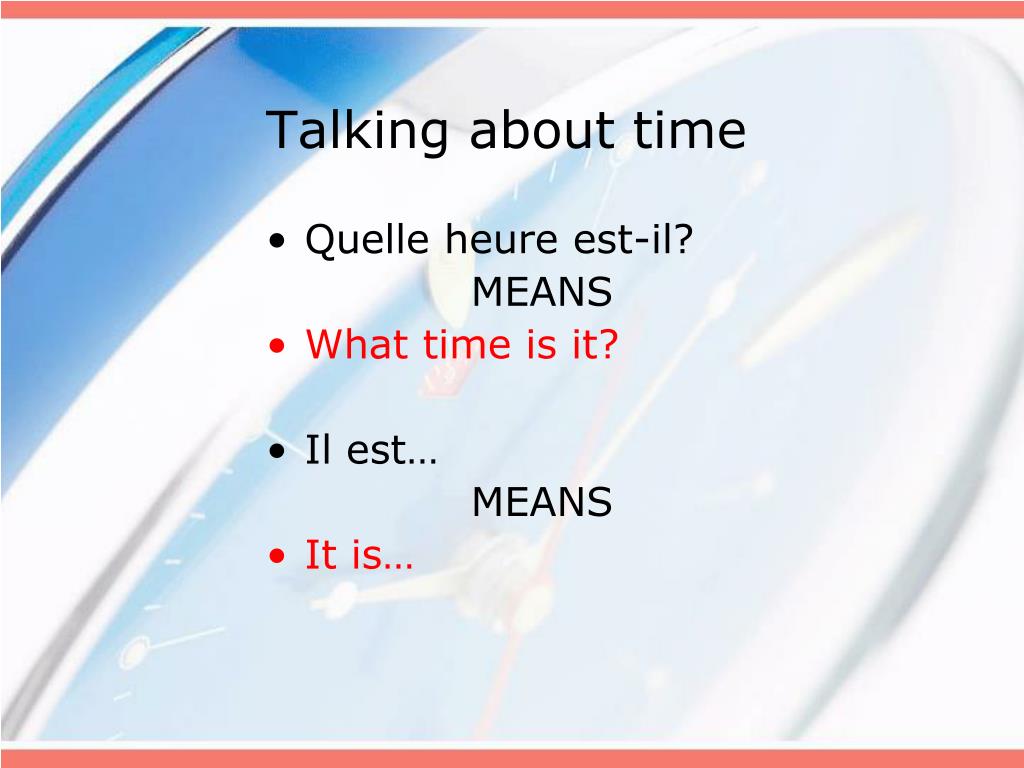 Talking about time

• Quelle heure est-il?
MEANS
• What time is it?

• Il est…
MEANS
• It is…